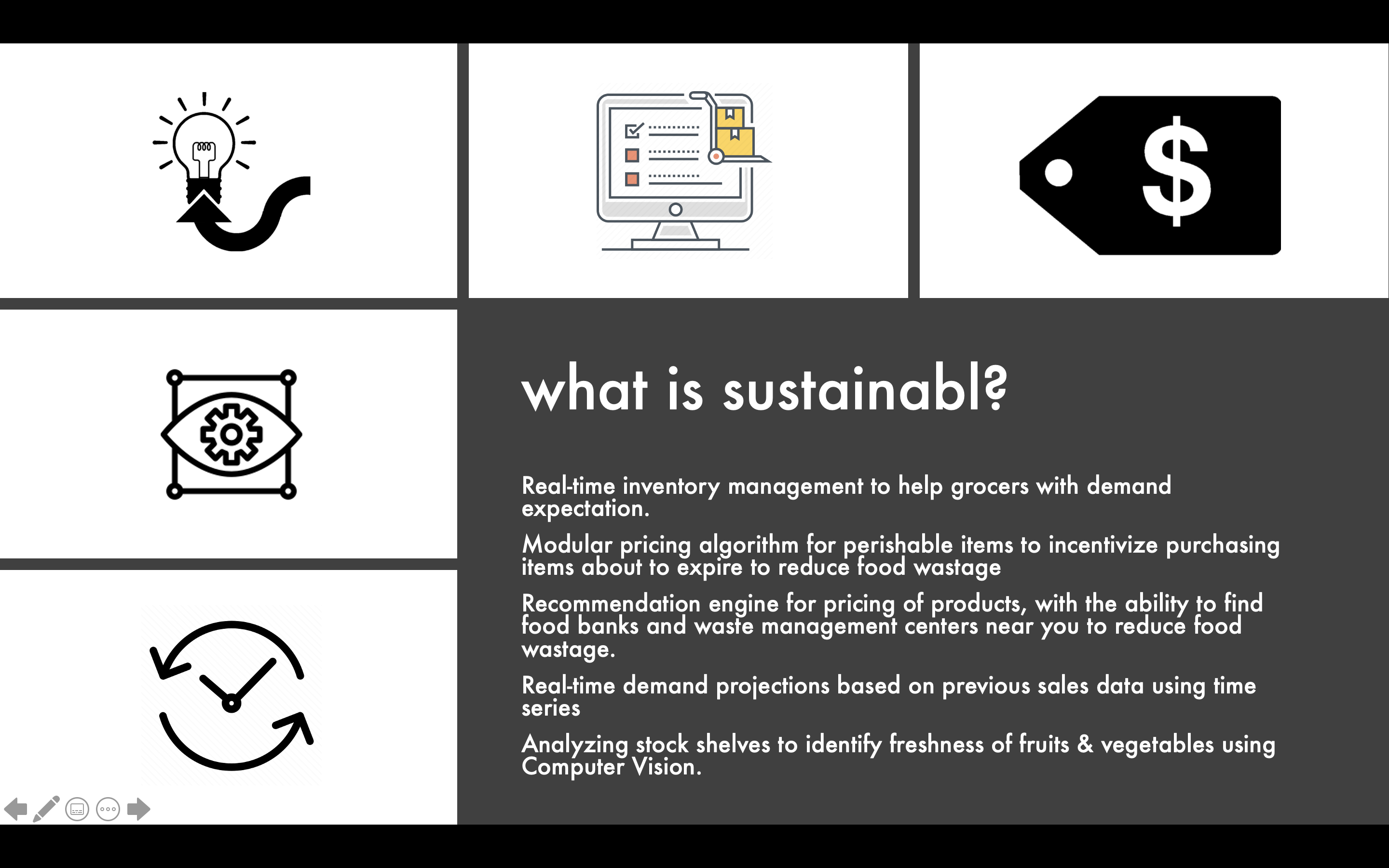 $

what is sustainabl?

Real-time inventory management to help grocers with demand expectation.

Modular pricing algorithm for perishable items to incentivize purchasing items about to expire to reduce food wastage

Recommendation engine for pricing of products, with the ability to find food banks and waste management centers near you to reduce food wastage.

Real-time demand projections based on previous sales data using time series

Analyzing stock shelves to identify freshness of fruits & vegetables using Computer Vision.